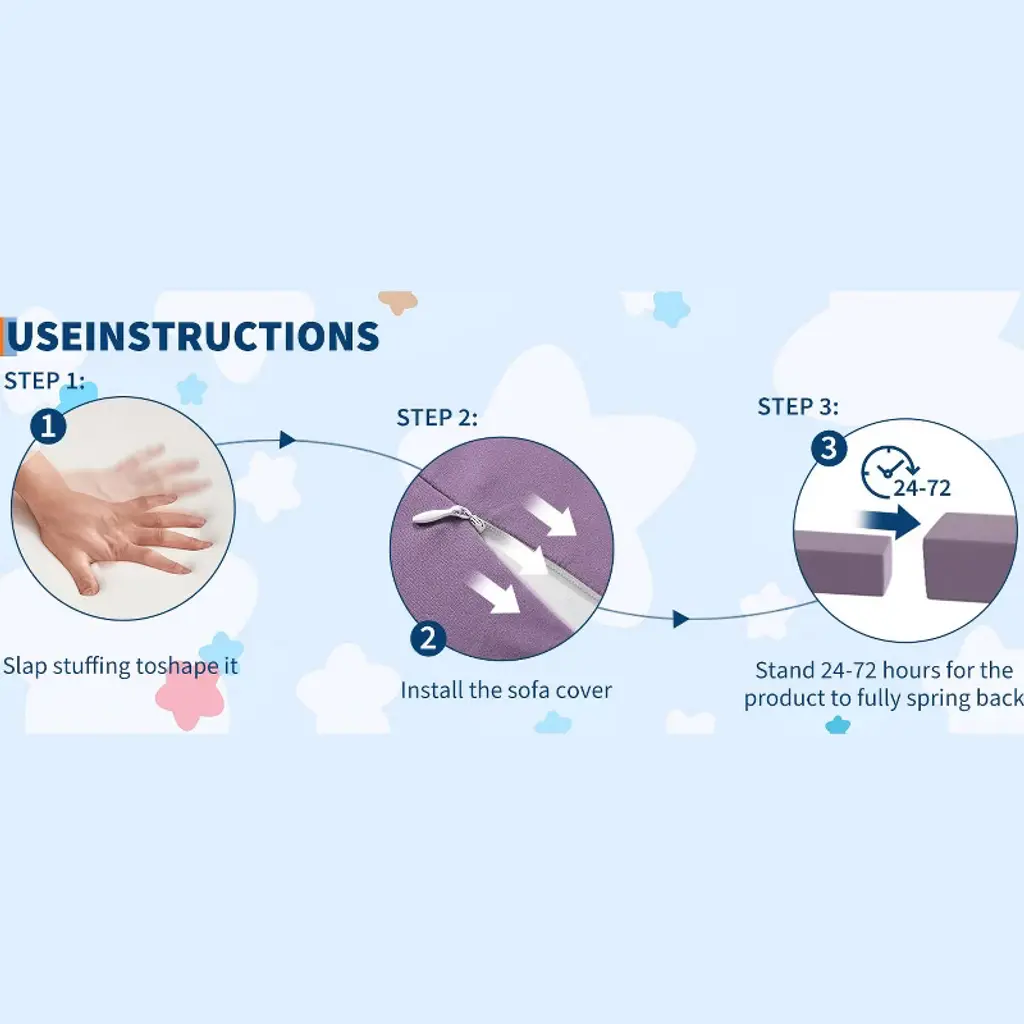 USEINSTRUCTIONS

STEP 1:
1
Slap stuffing toshape it

STEP 2:
2
Install the sofa cover

STEP 3:
3
24-72
Stand 24-72 hours for the product to fully spring back